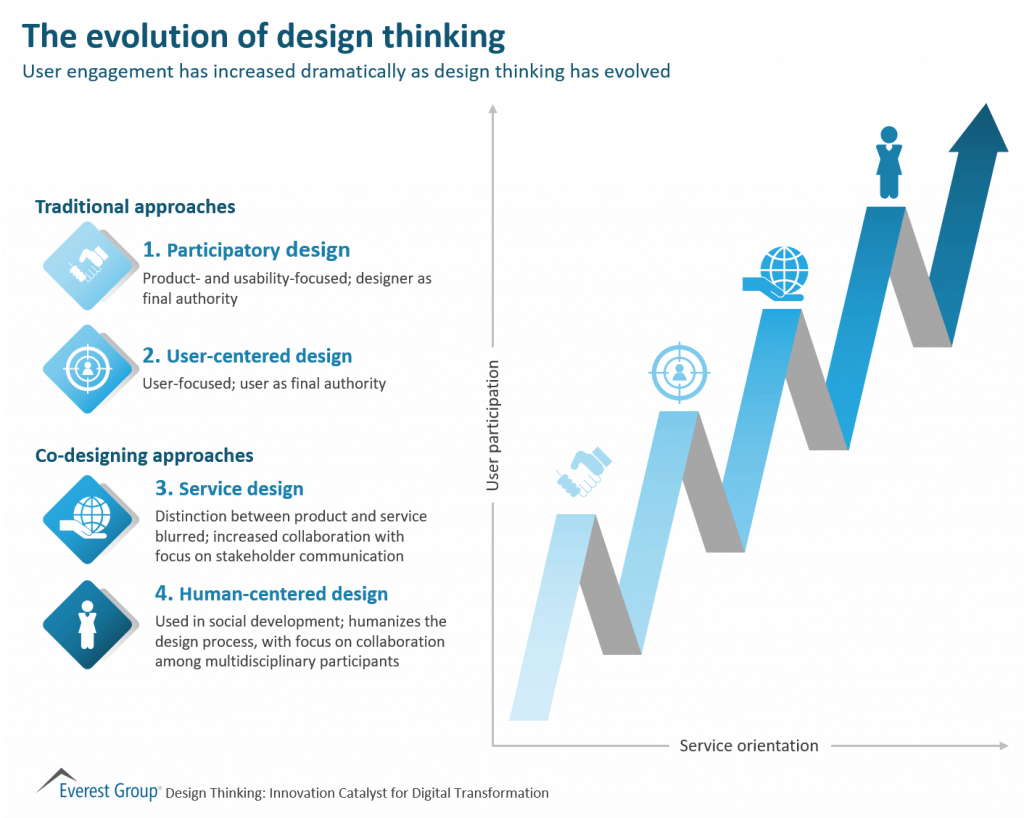 The evolution of design thinking
User engagement has increased dramatically as design thinking has evolved

Traditional approaches

1. Participatory design
Product- and usability-focused; designer as final authority

2. User-centered design
User-focused; user as final authority

Co-designing approaches

3. Service design
Distinction between product and service blurred; increased collaboration with focus on stakeholder communication

4. Human-centered design
Used in social development; humanizes the design process, with focus on collaboration among multidisciplinary participants

User participation

Service orientation

Everest Group® Design Thinking: Innovation Catalyst for Digital Transformation